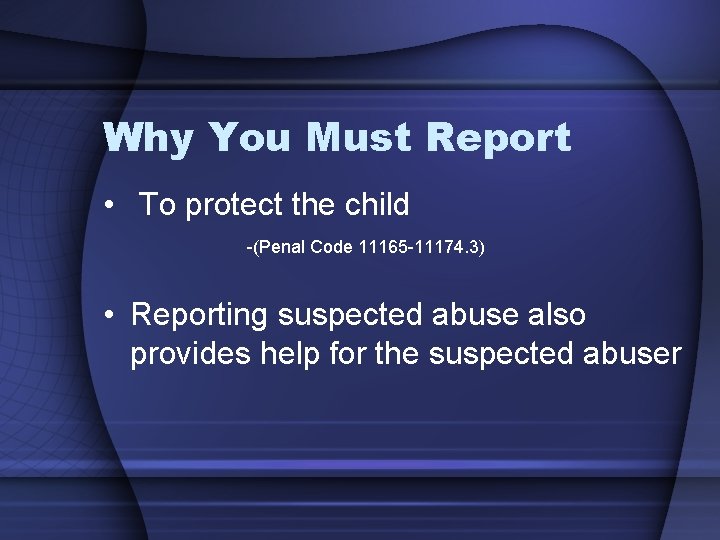 Why You Must Report

• To protect the child

-(Penal Code 11165-11174.3)

• Reporting suspected abuse also provides help for the suspected abuser